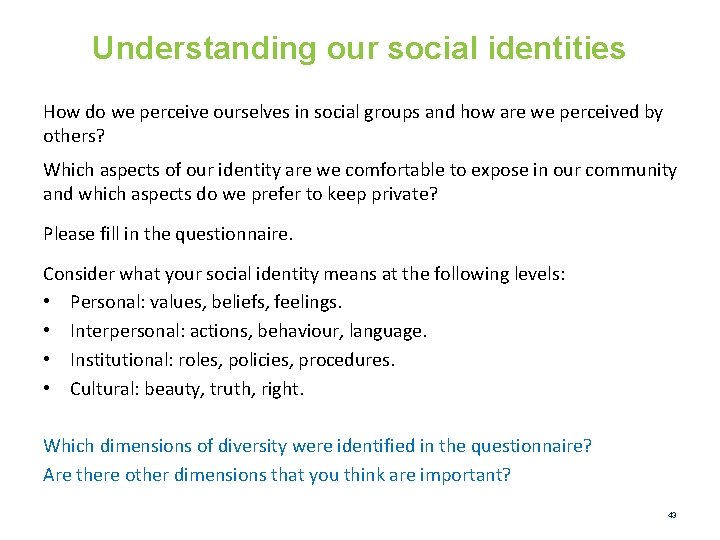 Understanding our social identities

How do we perceive ourselves in social groups and how are we perceived by others?

Which aspects of our identity are we comfortable to expose in our community and which aspects do we prefer to keep private?

Please fill in the questionnaire.

Consider what your social identity means at the following levels:
• Personal: values, beliefs, feelings.
• Interpersonal: actions, behaviour, language.
• Institutional: roles, policies, procedures.
• Cultural: beauty, truth, right.

Which dimensions of diversity were identified in the questionnaire?
Are there other dimensions that you think are important?

43